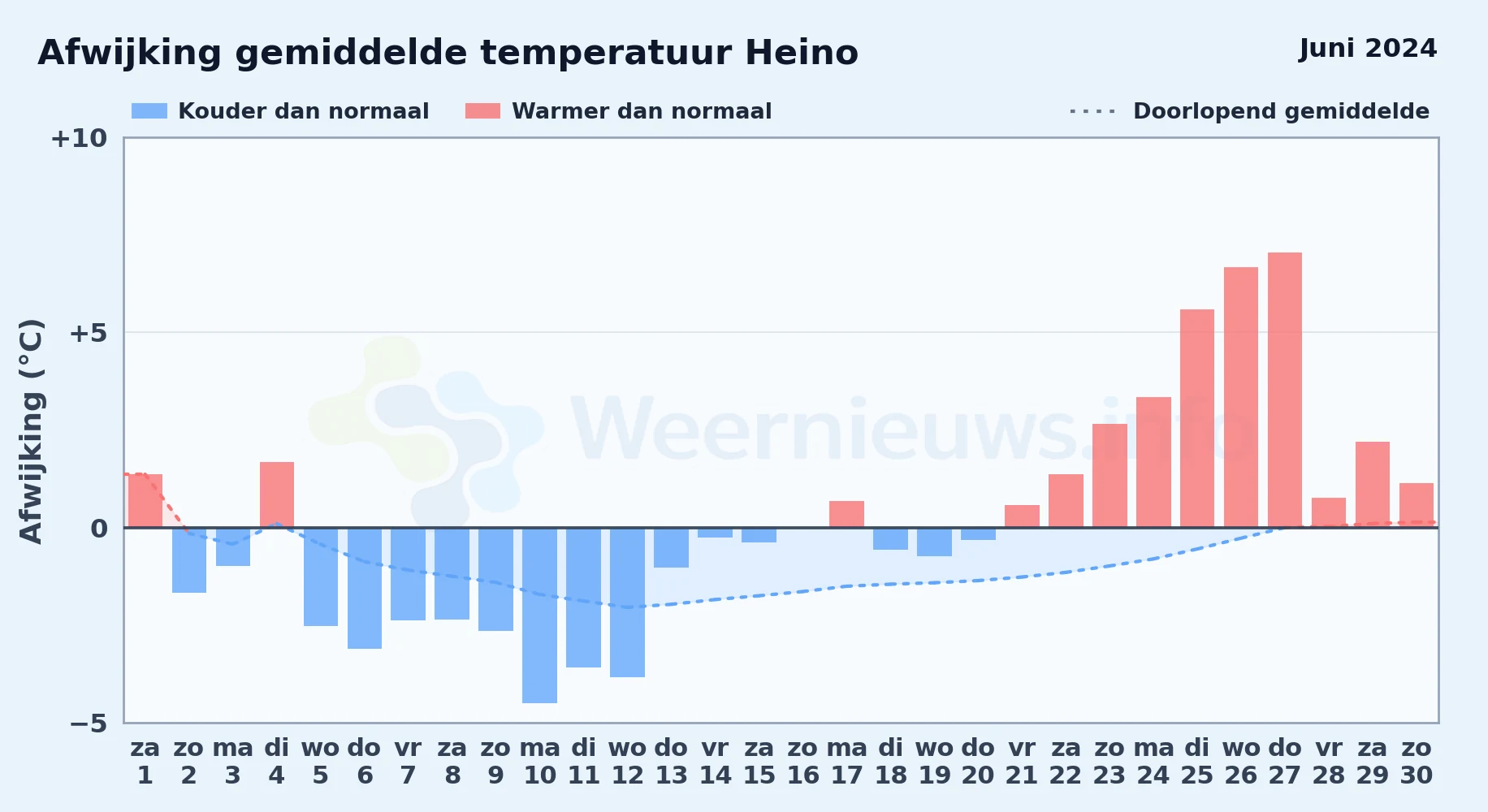 Afwijking gemiddelde temperatuur Heino

Juni 2024

Kouder dan normaal
Warmer dan normaal
Doorlopend gemiddelde

Afwijking (°C)

+10
+5
0
−5

Weernieuws.info

za 1
zo 2
ma 3
di 4
wo 5
do 6
vr 7
za 8
zo 9
ma 10
di 11
wo 12
do 13
vr 14
za 15
zo 16
ma 17
di 18
wo 19
do 20
vr 21
za 22
zo 23
ma 24
di 25
wo 26
do 27
vr 28
za 29
zo 30